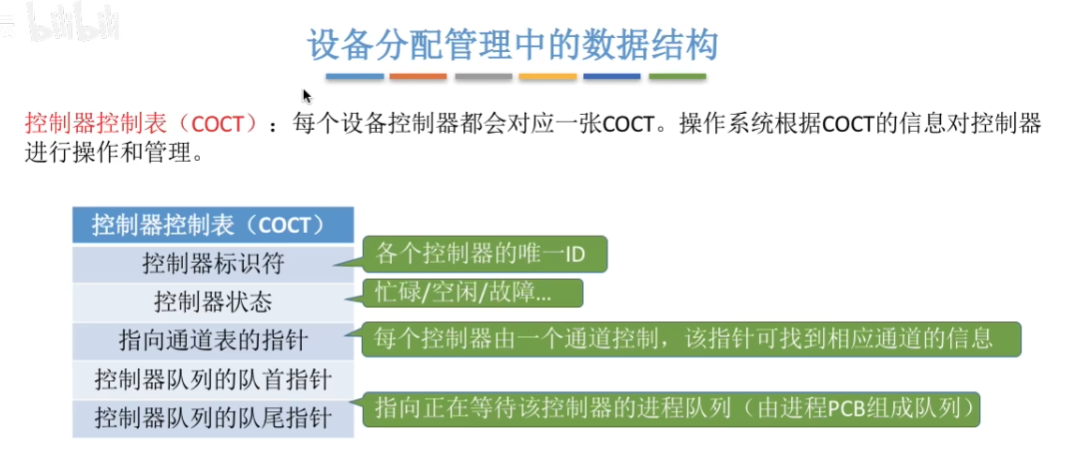 设备分配管理中的数据结构

控制器控制表（COCT）：每个设备控制器都会对应一张COCT。操作系统根据COCT的信息对控制器进行操作和管理。

控制器控制表（COCT）
控制器标识符
控制器状态
指向通道表的指针
控制器队列的队首指针
控制器队列的队尾指针

各个控制器的唯一ID
忙碌/空闲/故障…
每个控制器由一个通道控制，该指针可找到相应通道的信息
指向正在等待该控制器的进程队列（由进程PCB组成队列）

bilibili